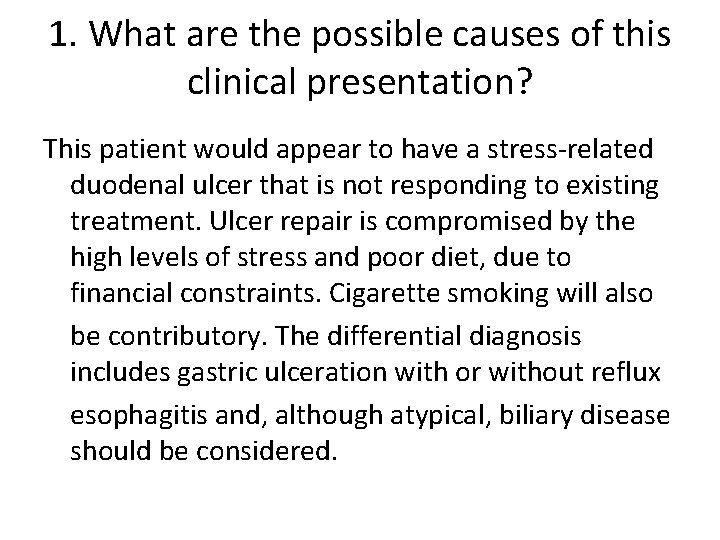 1. What are the possible causes of this clinical presentation?

This patient would appear to have a stress-related duodenal ulcer that is not responding to existing treatment. Ulcer repair is compromised by the high levels of stress and poor diet, due to financial constraints. Cigarette smoking will also be contributory. The differential diagnosis includes gastric ulceration with or without reflux esophagitis and, although atypical, biliary disease should be considered.